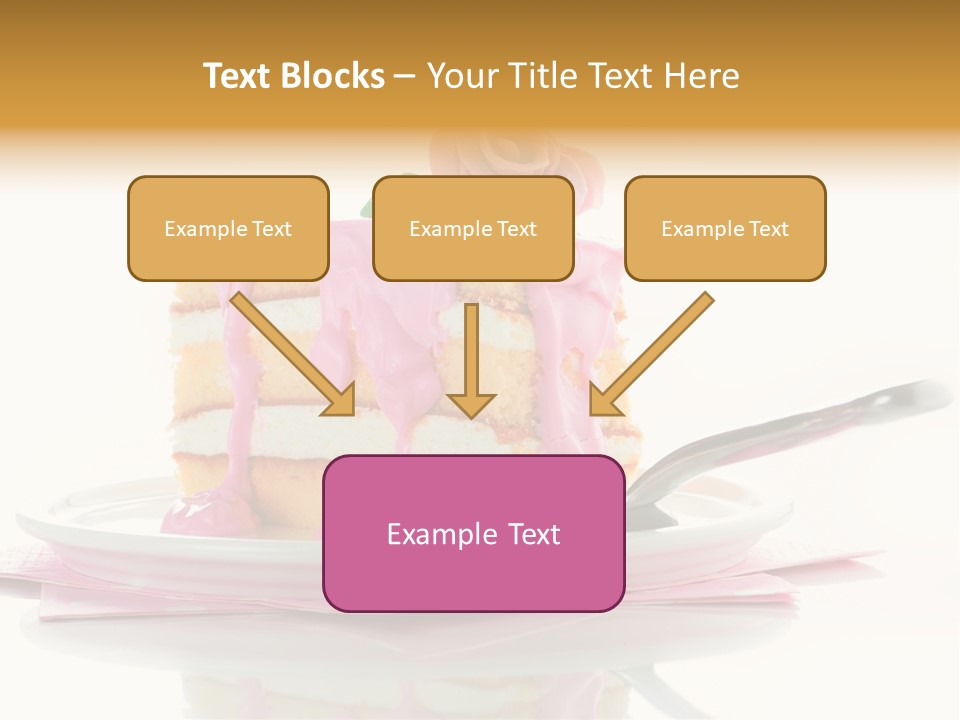 Text Blocks – Your Title Text Here

Example Text

Example Text

Example Text

Example Text